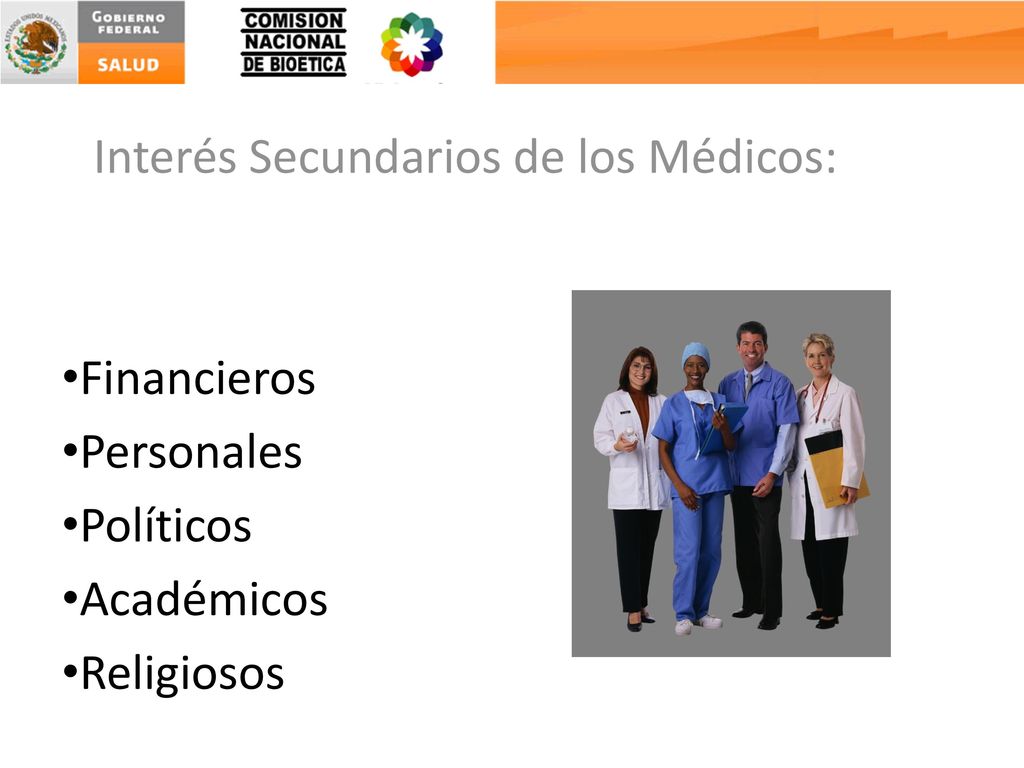 ESTADOS UNIDOS MEXICANOS

GOBIERNO FEDERAL

SALUD

COMISION NACIONAL DE BIOETICA

Interés Secundarios de los Médicos:

•Financieros
•Personales
•Políticos
•Académicos
•Religiosos